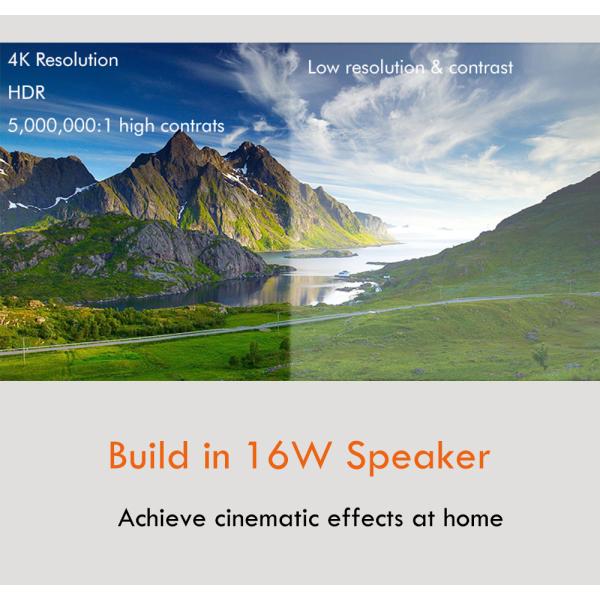 4K Resolution
HDR
5,000,000:1 high contrats

Low resolution & contrast

Build in 16W Speaker

Achieve cinematic effects at home